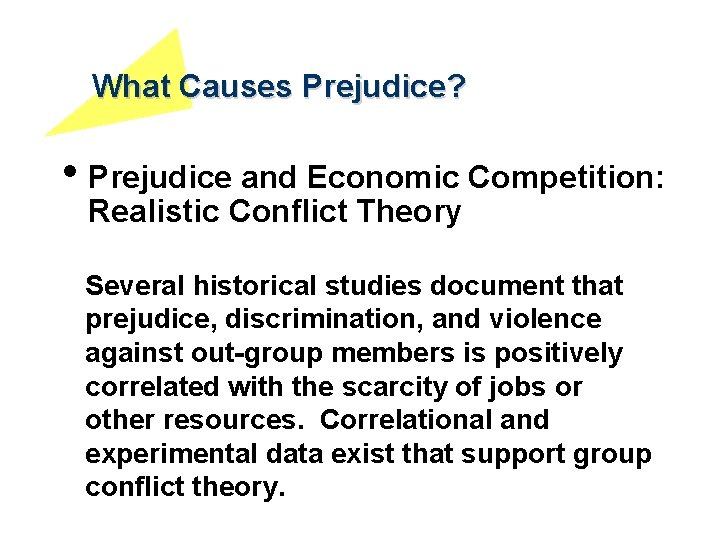 What Causes Prejudice?

• Prejudice and Economic Competition: Realistic Conflict Theory

Several historical studies document that prejudice, discrimination, and violence against out-group members is positively correlated with the scarcity of jobs or other resources. Correlational and experimental data exist that support group conflict theory.